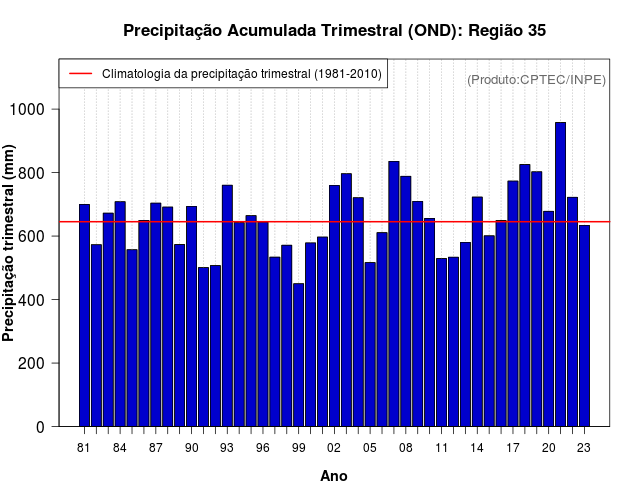 Precipitação Acumulada Trimestral (OND): Região 35

Climatologia da precipitação trimestral (1981-2010)

(Produto:CPTEC/INPE)

Precipitação trimestral (mm)

1000
800
600
400
200
0

81 84 87 90 93 96 99 02 05 08 11 14 17 20 23

Ano